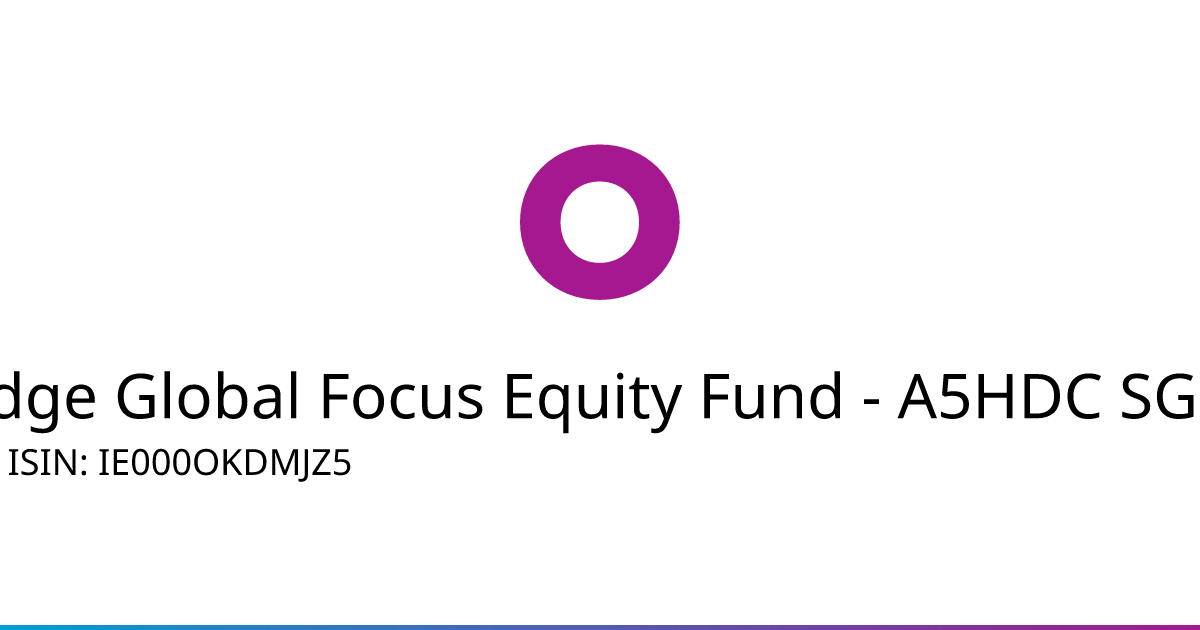 dge Global Focus Equity Fund - A5HDC SG
ISIN: IE000OKDMJZ5